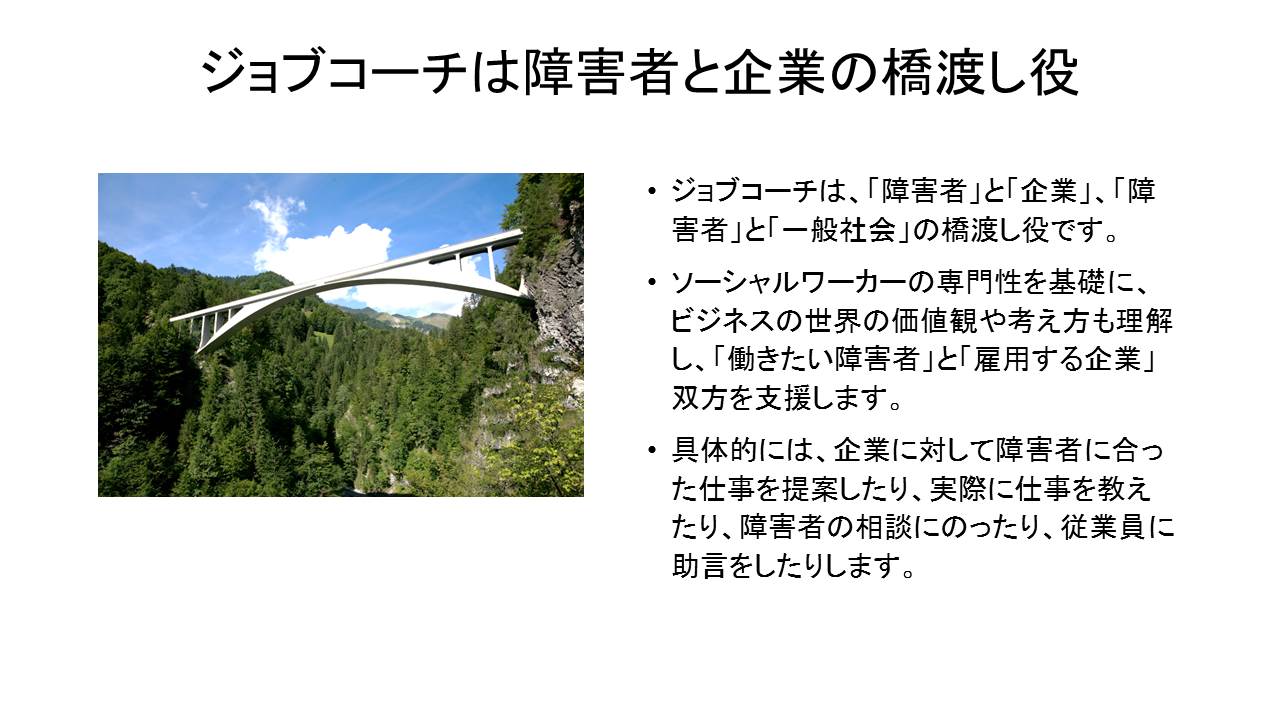 ジョブコーチは障害者と企業の橋渡し役

• ジョブコーチは、「障害者」と「企業」、「障害者」と「一般社会」の橋渡し役です。

• ソーシャルワーカーの専門性を基礎に、ビジネスの世界の価値観や考え方も理解し、「働きたい障害者」と「雇用する企業」双方を支援します。

• 具体的には、企業に対して障害者に合った仕事を提案したり、実際に仕事を教えたり、障害者の相談にのったり、従業員に助言をしたりします。